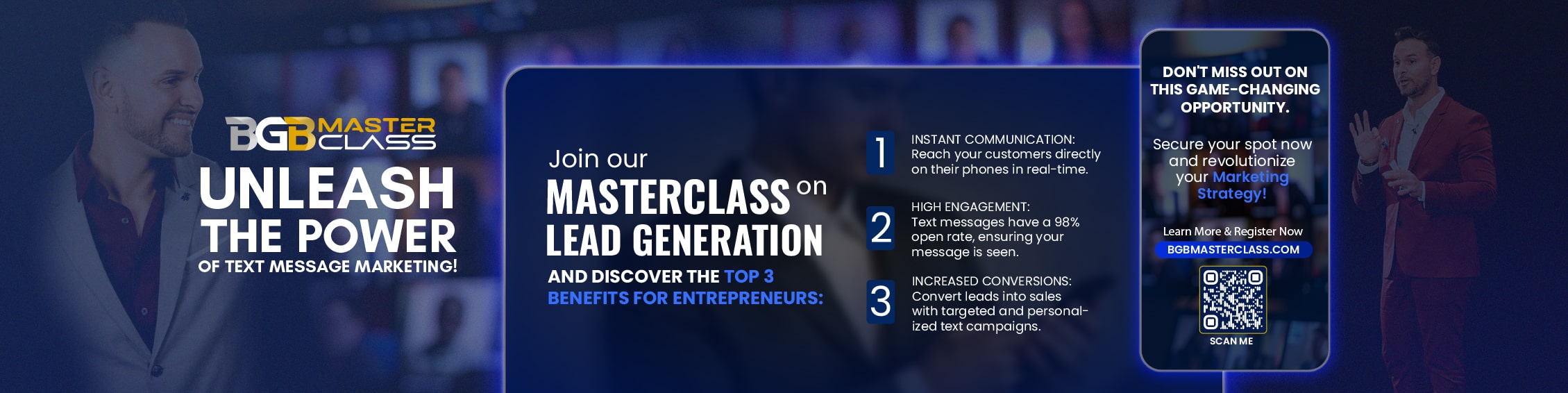 BGB MASTER CLASS

UNLEASH THE POWER
OF TEXT MESSAGE MARKETING!

Join our
MASTERCLASS on
LEAD GENERATION
AND DISCOVER THE TOP 3 BENEFITS FOR ENTREPRENEURS:

1
INSTANT COMMUNICATION:
Reach your customers directly on their phones in real-time.

2
HIGH ENGAGEMENT:
Text messages have a 98% open rate, ensuring your message is seen.

3
INCREASED CONVERSIONS:
Convert leads into sales with targeted and personalized text campaigns.

DON'T MISS OUT ON THIS GAME-CHANGING OPPORTUNITY.

Secure your spot now and revolutionize your Marketing Strategy!

Learn More & Register Now
BGBMASTERCLASS.COM

SCAN ME